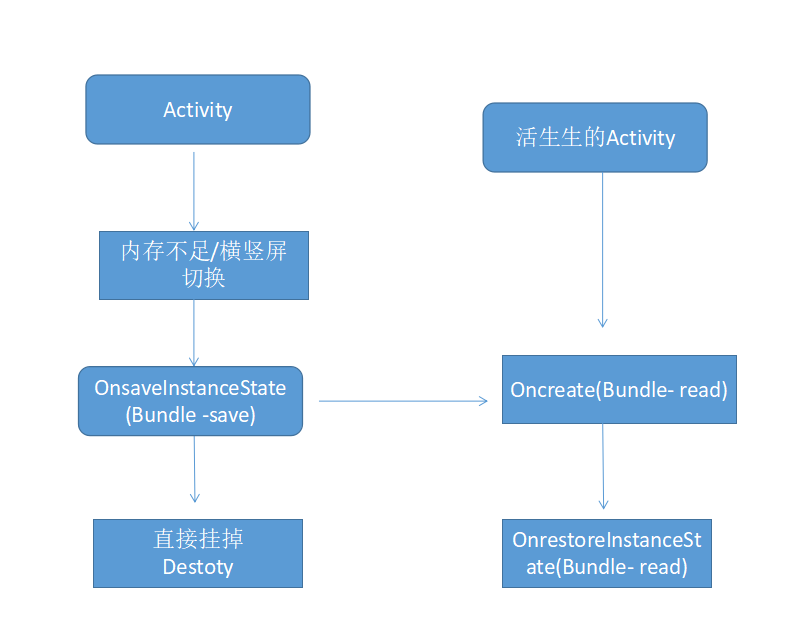 Activity

内存不足/横竖屏切换

OnsaveInstanceState (Bundle -save)

直接挂掉 Destoty

活生生的Activity

Oncreate(Bundle- read)

OnrestoreInstanceState(Bundle- read)